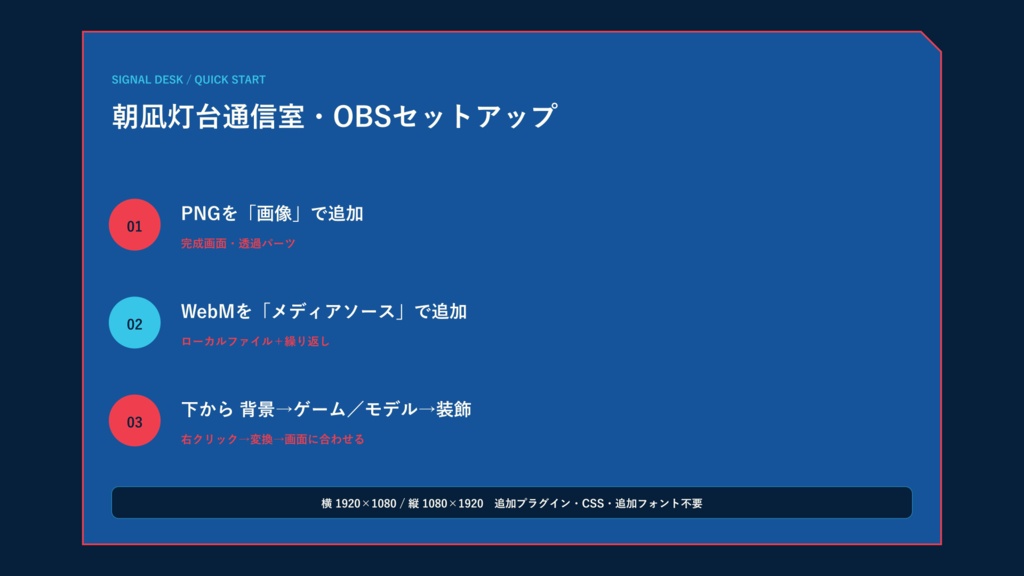 SIGNAL DESK / QUICK START

朝凪灯台通信室・OBSセットアップ

01

PNGを「画像」で追加

完成画面・透過パーツ

02

WebMを「メディアソース」で追加

ローカルファイル＋繰り返し

03

下から 背景→ゲーム／モデル→装飾

右クリック→変換→画面に合わせる

横 1920×1080 / 縦 1080×1920　追加プラグイン・CSS・追加フォント不要